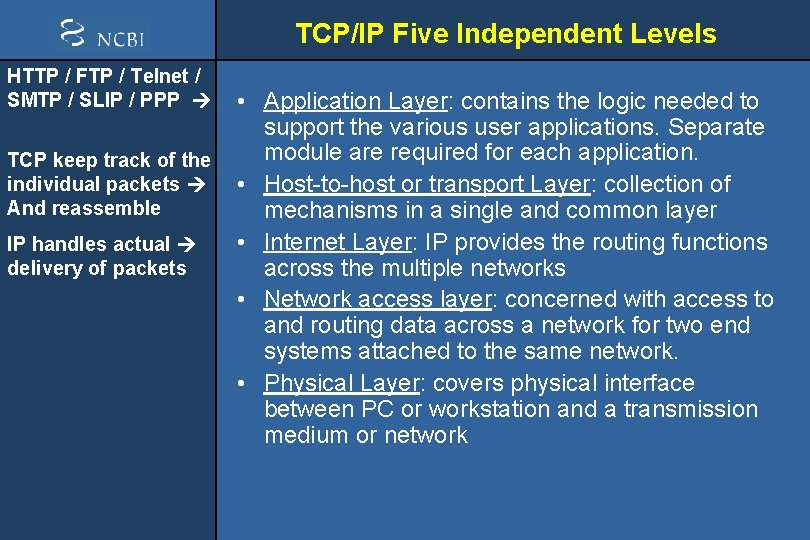 NCBI

TCP/IP Five Independent Levels

HTTP / FTP / Telnet / SMTP / SLIP / PPP →

TCP keep track of the individual packets → And reassemble

IP handles actual → delivery of packets

• Application Layer: contains the logic needed to support the various user applications. Separate module are required for each application.
• Host-to-host or transport Layer: collection of mechanisms in a single and common layer
• Internet Layer: IP provides the routing functions across the multiple networks
• Network access layer: concerned with access to and routing data across a network for two end systems attached to the same network.
• Physical Layer: covers physical interface between PC or workstation and a transmission medium or network